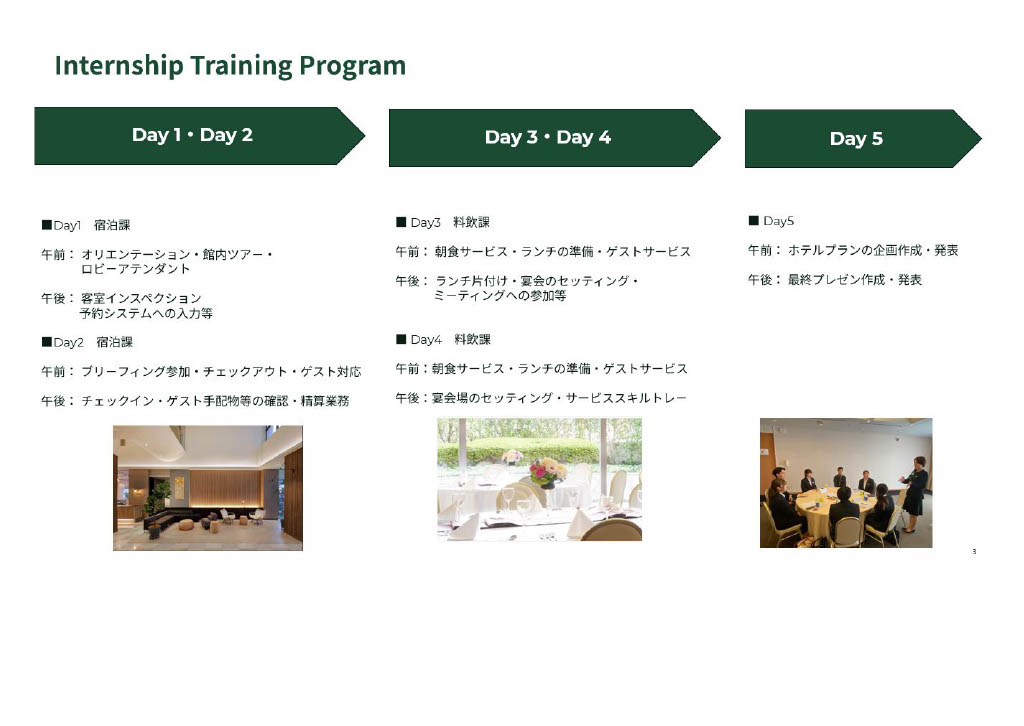 Internship Training Program

Day 1・Day 2

■Day1　宿泊課

午前：オリエンテーション・館内ツアー・ロビーアテンダント

午後：客室インスペクション 予約システムへの入力等

■Day2　宿泊課

午前：ブリーフィング参加・チェックアウト・ゲスト対応

午後：チェックイン・ゲスト手配物等の確認・精算業務

Day 3・Day 4

■ Day3　料飲課

午前：朝食サービス・ランチの準備・ゲストサービス

午後：ランチ片付け・宴会のセッティング・ミーティングへの参加等

■ Day4　料飲課

午前：朝食サービス・ランチの準備・ゲストサービス

午後：宴会場のセッティング・サービススキルトレー

Day 5

■ Day5

午前：ホテルプランの企画作成・発表

午後：最終プレゼン作成・発表

3